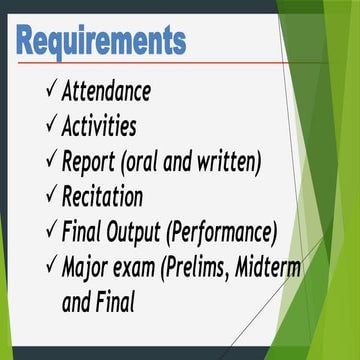 Requirements

✓ Attendance
✓ Activities
✓ Report (oral and written)
✓ Recitation
✓ Final Output (Performance)
✓ Major exam (Prelims, Midterm and Final